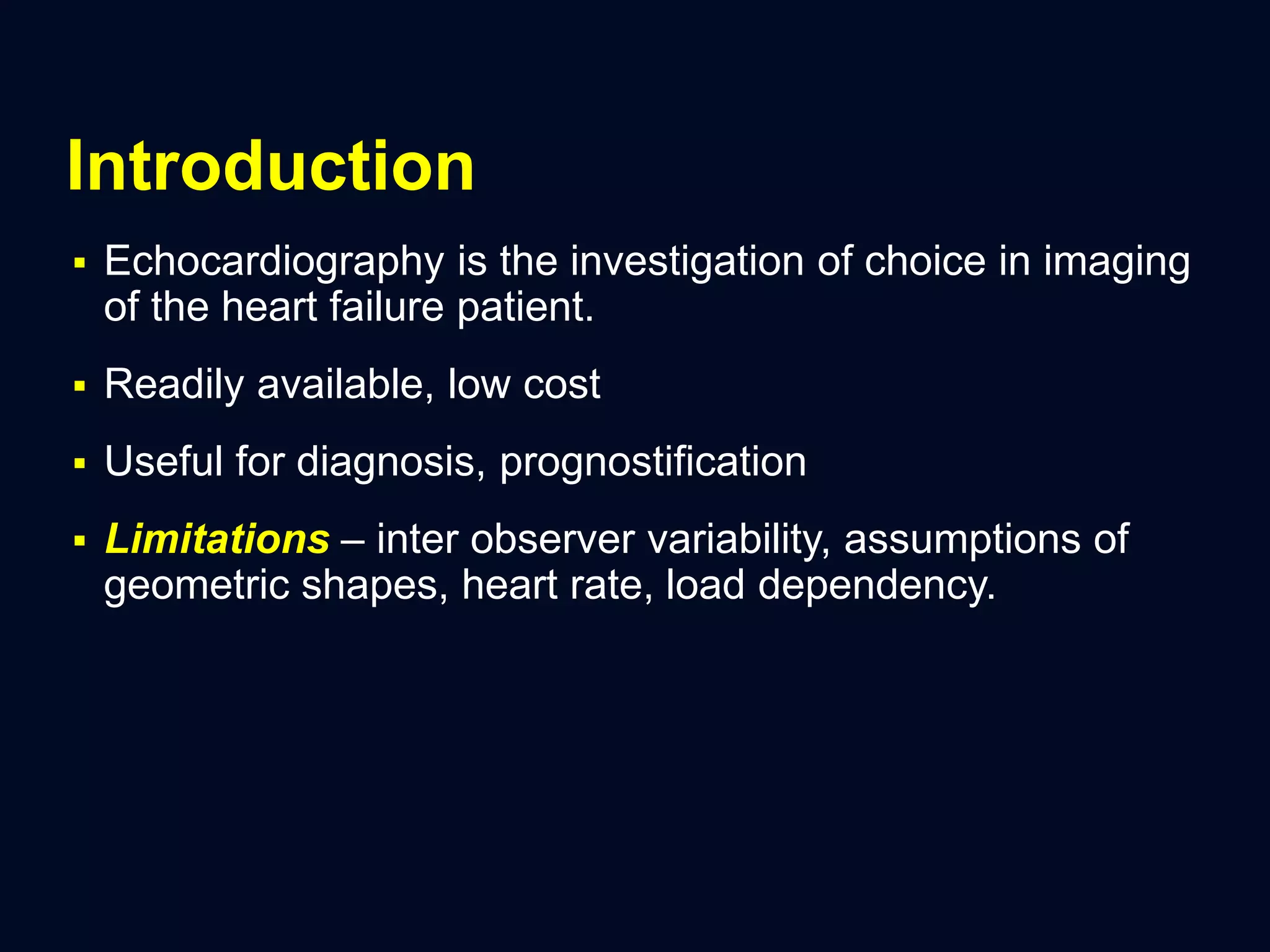 Introduction

▪ Echocardiography is the investigation of choice in imaging of the heart failure patient.

▪ Readily available, low cost

▪ Useful for diagnosis, prognostification

▪ Limitations – inter observer variability, assumptions of geometric shapes, heart rate, load dependency.